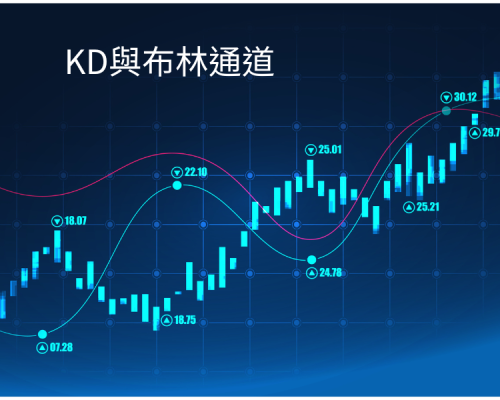 KD與布林通道

30.12
29.7
25.01
22.10
25.21
18.07
24.78
18.75
07.28